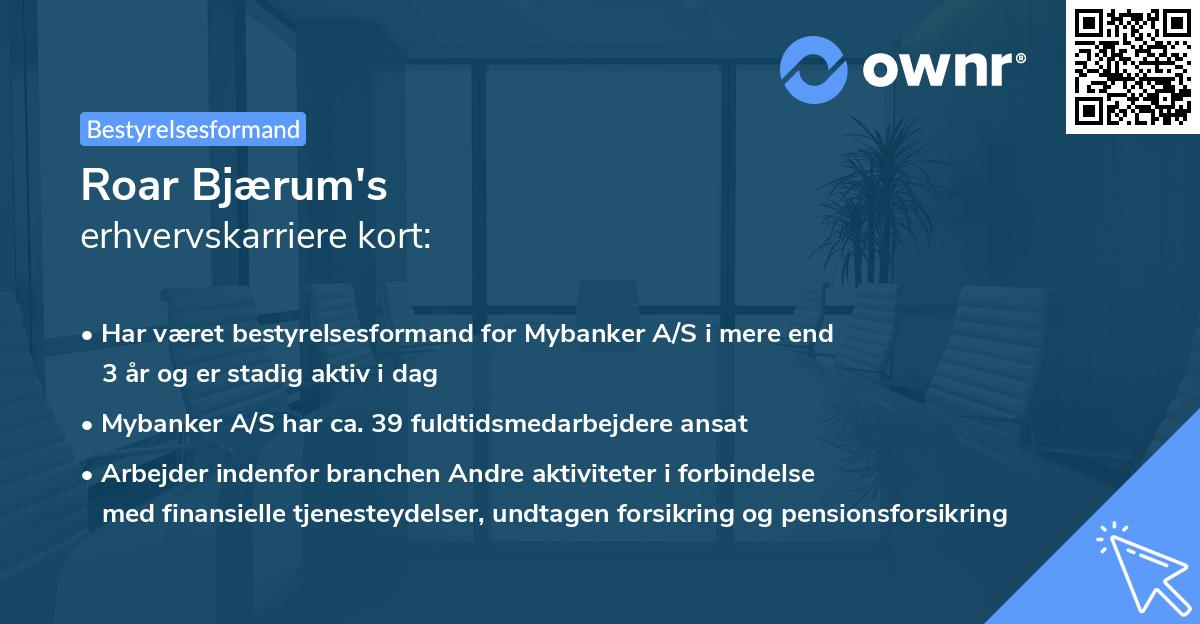 ownr®

Bestyrelsesformand

Roar Bjærum's
erhvervskarriere kort:

• Har været bestyrelsesformand for Mybanker A/S i mere end 3 år og er stadig aktiv i dag

• Mybanker A/S har ca. 39 fuldtidsmedarbejdere ansat

• Arbejder indenfor branchen Andre aktiviteter i forbindelse med finansielle tjenesteydelser, undtagen forsikring og pensionsforsikring